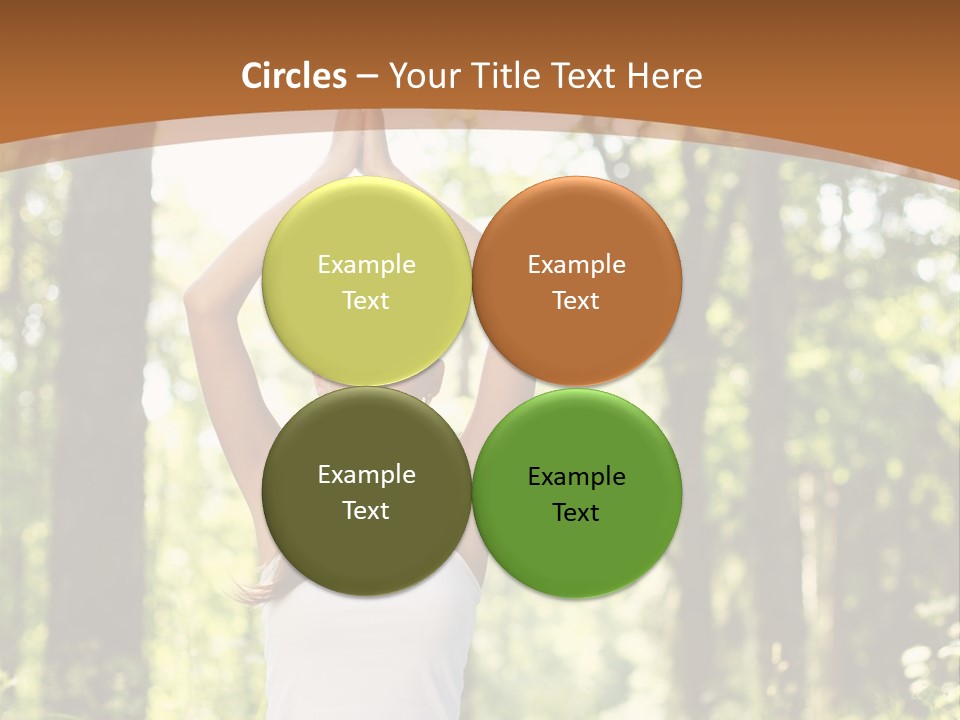 Circles – Your Title Text Here

Example Text

Example Text

Example Text

Example Text